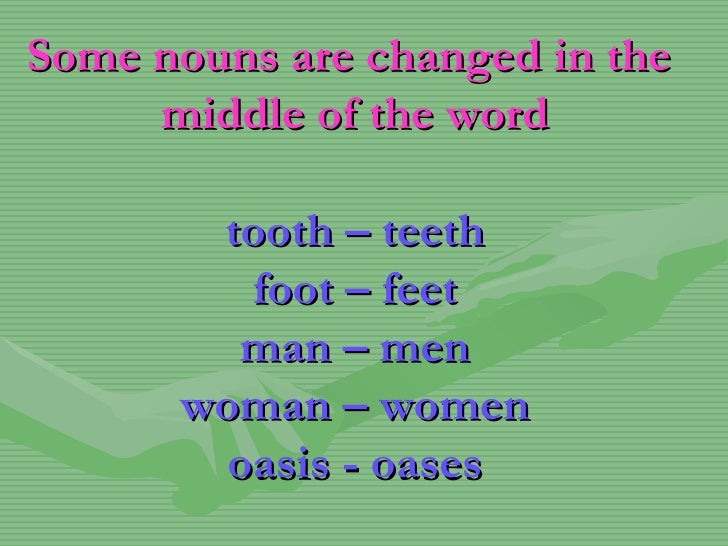 Some nouns are changed in the middle of the word

tooth – teeth
foot – feet
man – men
woman – women
oasis - oases